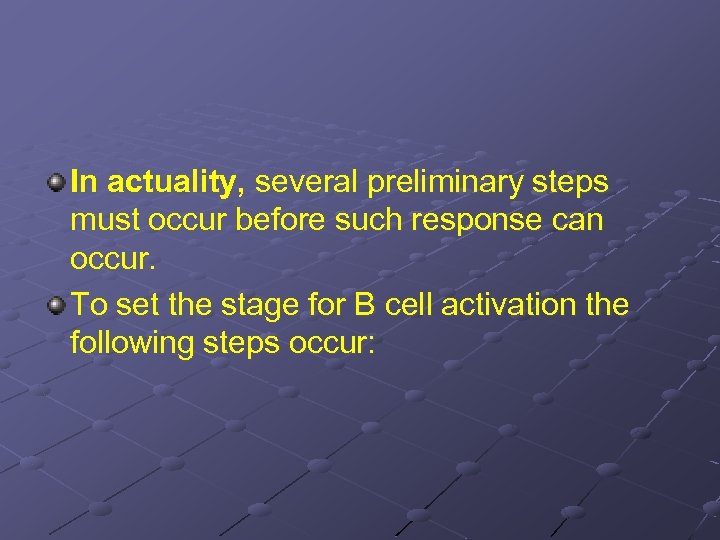 In actuality, several preliminary steps must occur before such response can occur.

To set the stage for B cell activation the following steps occur: